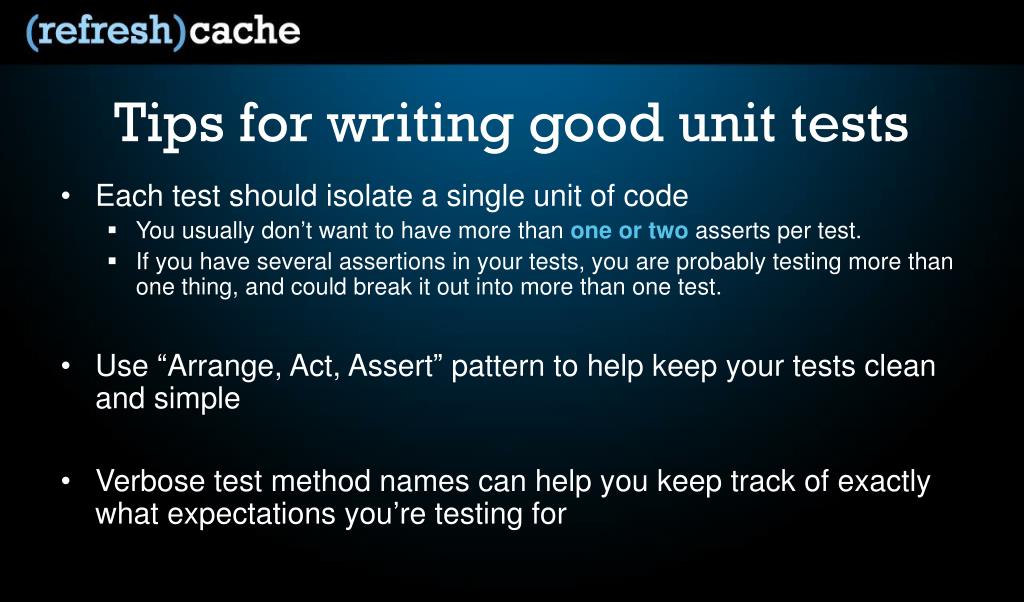 (refresh)cache

Tips for writing good unit tests

• Each test should isolate a single unit of code
  ▪ You usually don’t want to have more than one or two asserts per test.
  ▪ If you have several assertions in your tests, you are probably testing more than one thing, and could break it out into more than one test.

• Use “Arrange, Act, Assert” pattern to help keep your tests clean and simple

• Verbose test method names can help you keep track of exactly what expectations you’re testing for